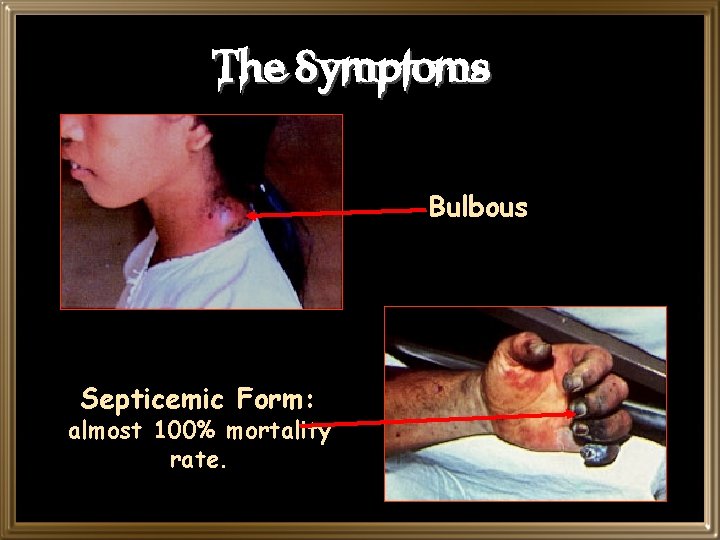 The Symptoms

Bulbous

Septicemic Form:
almost 100% mortality rate.